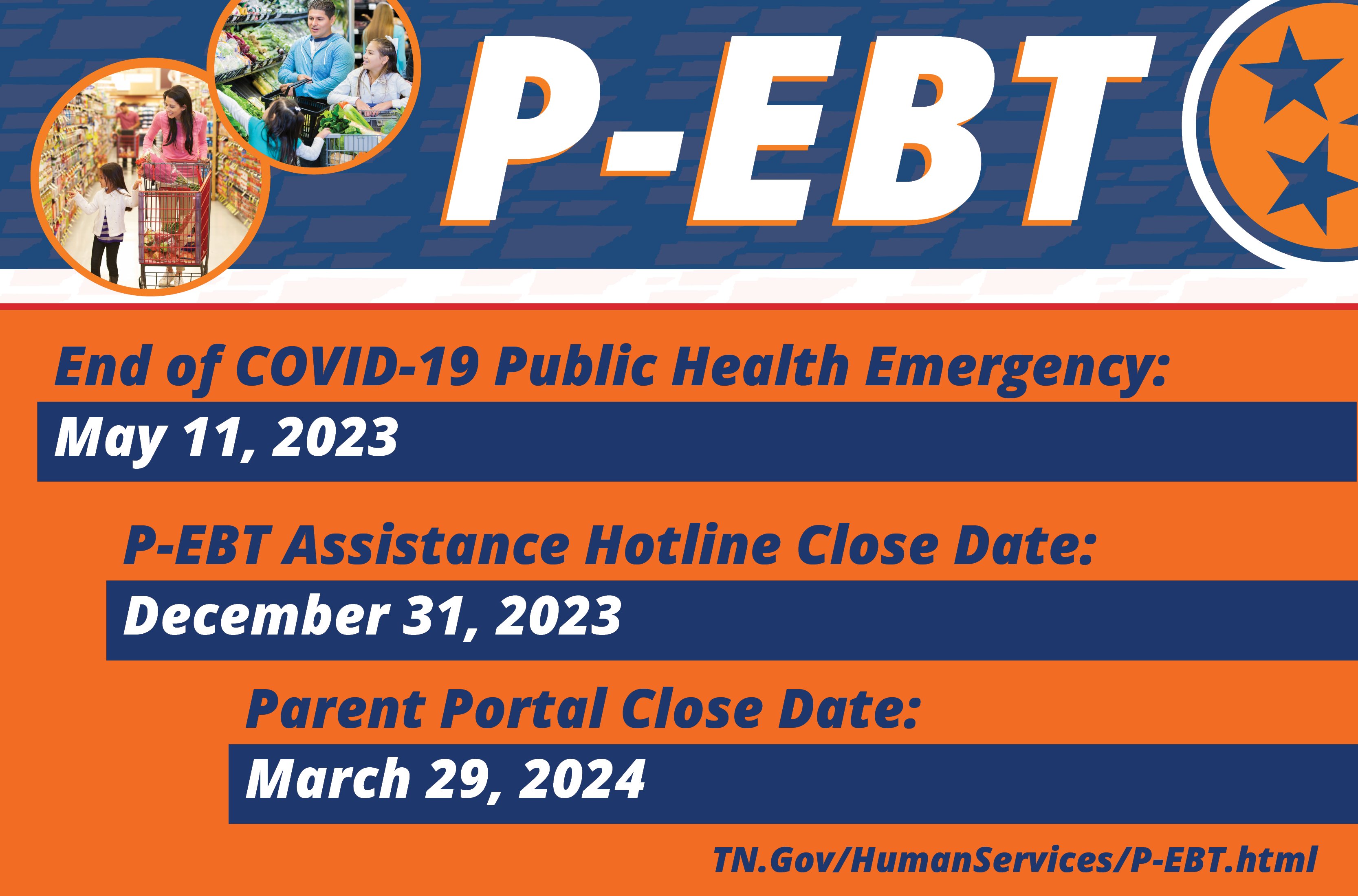 P-EBT

End of COVID-19 Public Health Emergency:

May 11, 2023

P-EBT Assistance Hotline Close Date:

December 31, 2023

Parent Portal Close Date:

March 29, 2024

TN.Gov/HumanServices/P-EBT.html